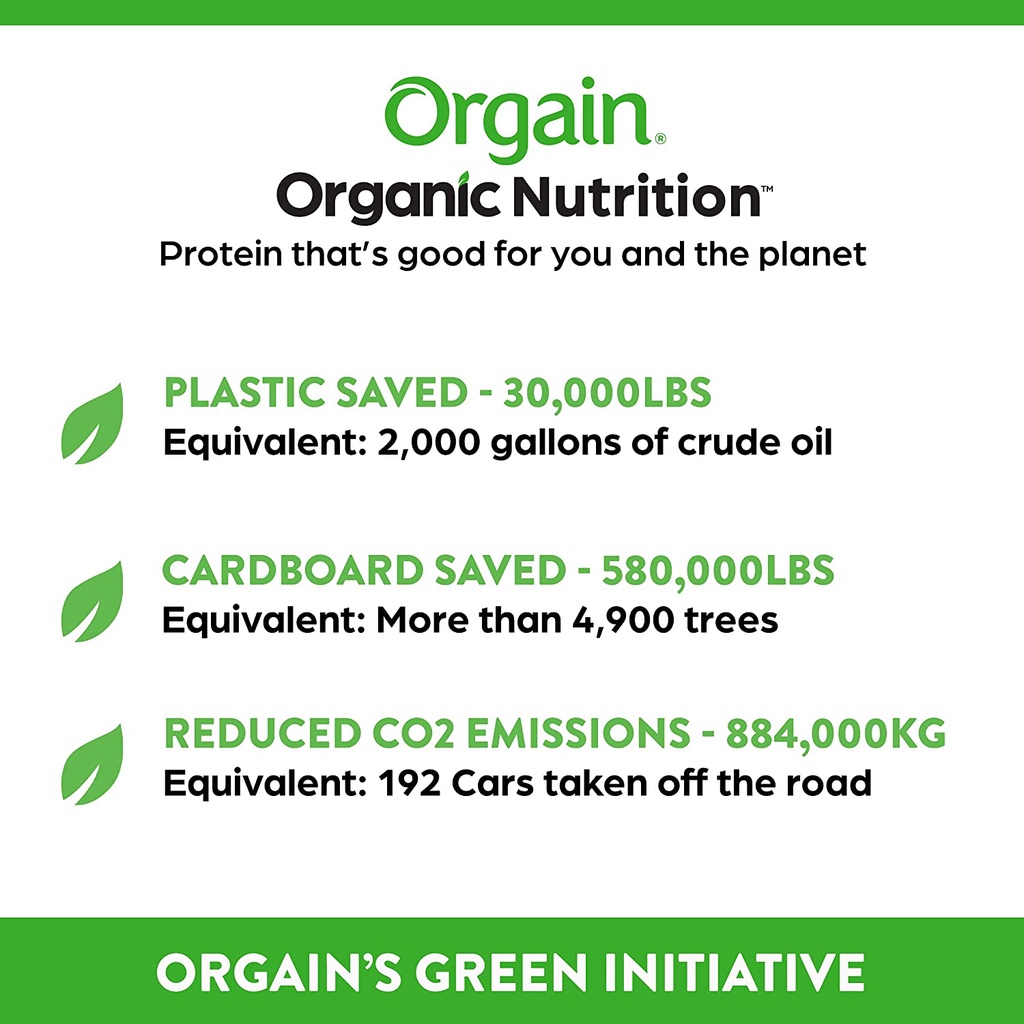 Orgain®
Organic Nutrition™
Protein that's good for you and the planet

PLASTIC SAVED - 30,000LBS
Equivalent: 2,000 gallons of crude oil

CARDBOARD SAVED - 580,000LBS
Equivalent: More than 4,900 trees

REDUCED CO2 EMISSIONS - 884,000KG
Equivalent: 192 Cars taken off the road

ORGAIN'S GREEN INITIATIVE